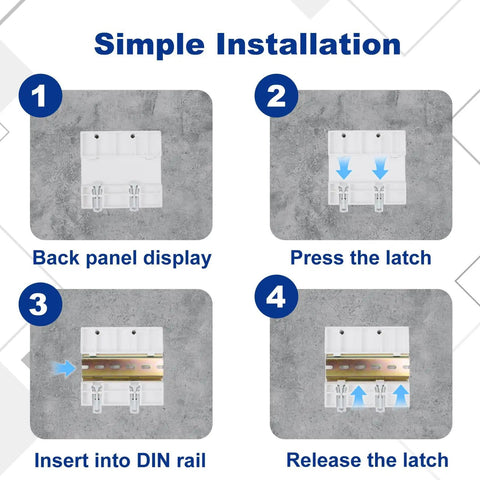 Simple Installation

1

Back panel display

2

Press the latch

3

Insert into DIN rail

4

Release the latch